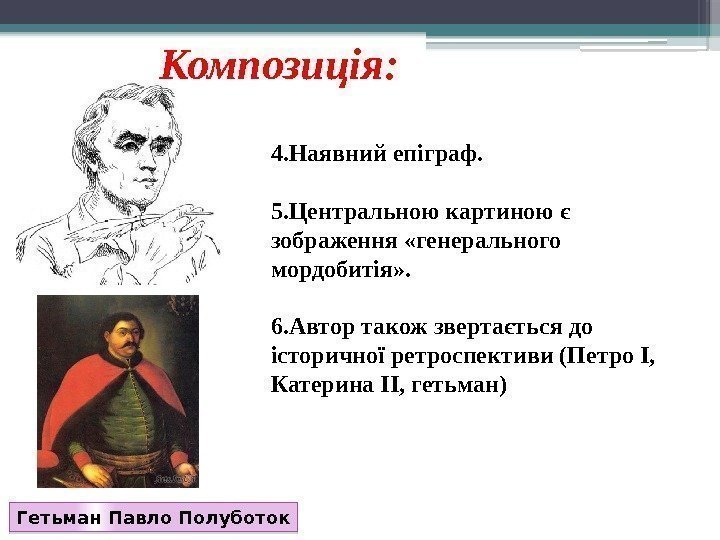 Композиція:

4.Наявний епіграф.

5.Центральною картиною є зображення «генерального мордобитія».

6.Автор також звертається до історичної ретроспективи (Петро I, Катерина II, гетьман)

Гетьман Павло Полуботок